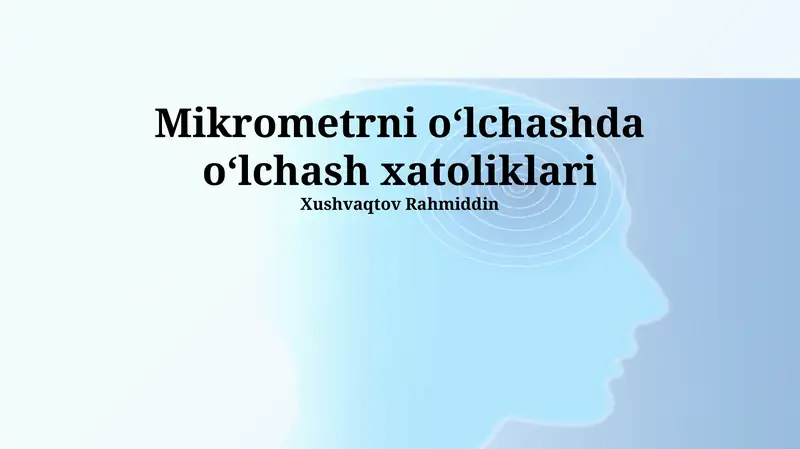 Mikrometrni o‘lchashda o‘lchash xatoliklari

Xushvaqtov Rahmiddin